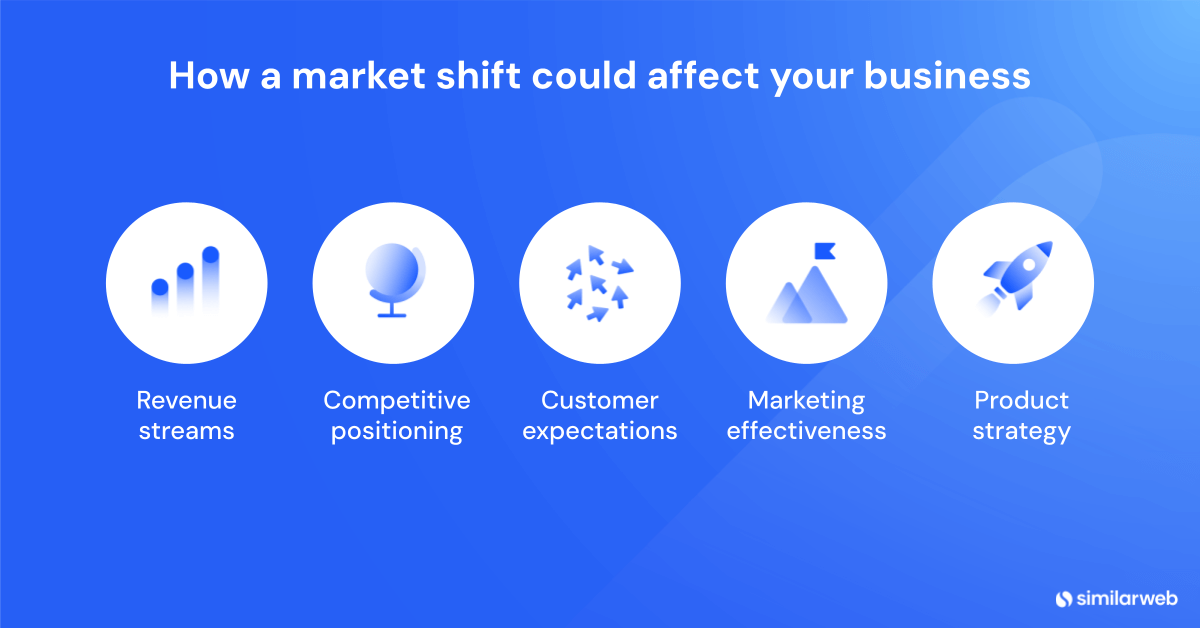 How a market shift could affect your business

Revenue streams

Competitive positioning

Customer expectations

Marketing effectiveness

Product strategy

similarweb